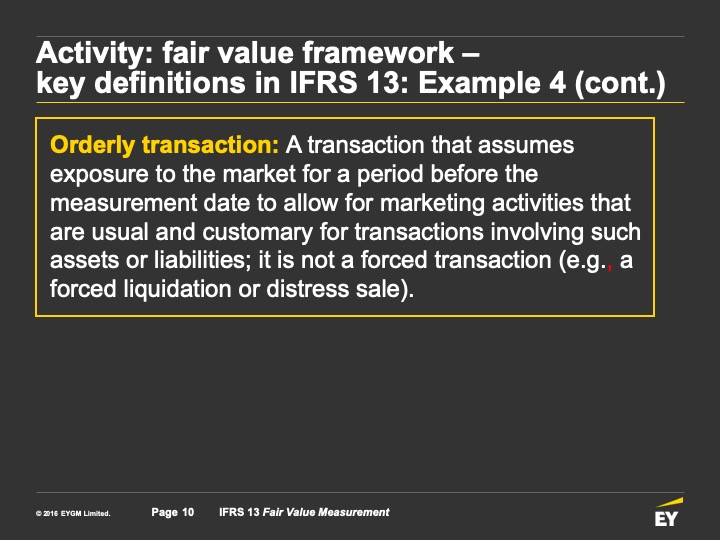 Activity: fair value framework – key definitions in IFRS 13: Example 4 (cont.)

Orderly transaction: A transaction that assumes exposure to the market for a period before the measurement date to allow for marketing activities that are usual and customary for transactions involving such assets or liabilities; it is not a forced transaction (e.g., a forced liquidation or distress sale).

© 2016 EYGM Limited. Page 10 IFRS 13 Fair Value Measurement

EY